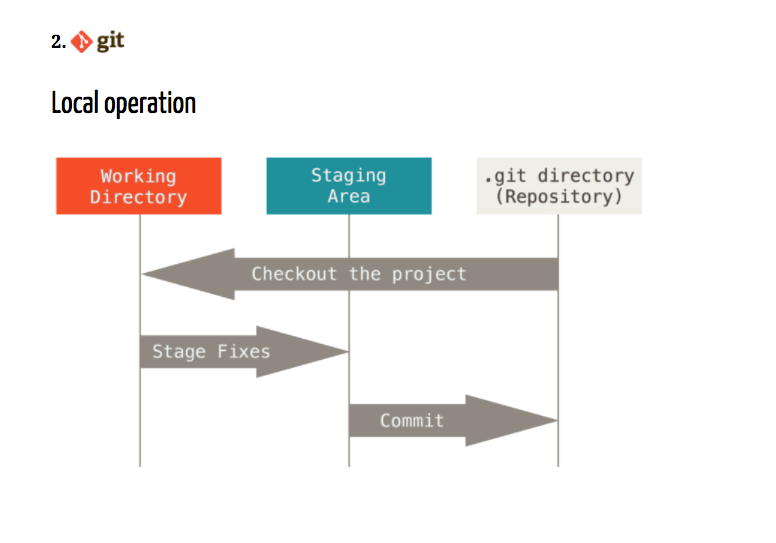 2. git

Local operation

Working Directory

Staging Area

.git directory (Repository)

Checkout the project

Stage Fixes

Commit